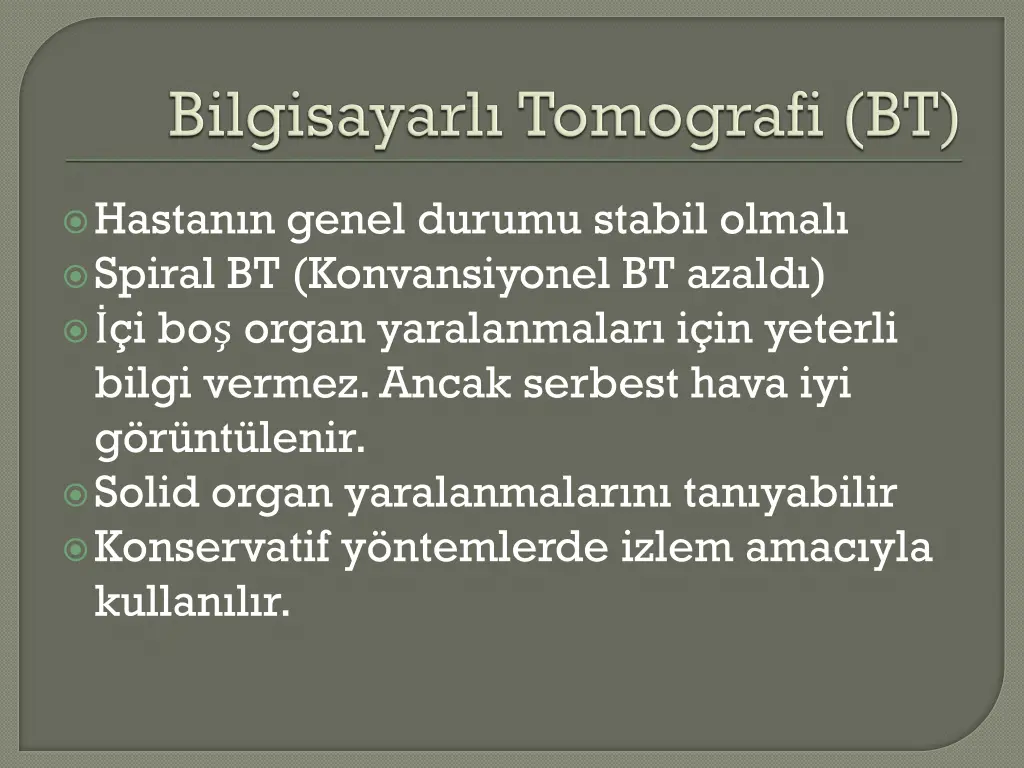 Bilgisayarlı Tomografi (BT)

Hastanın genel durumu stabil olmalı
Spiral BT (Konvansiyonel BT azaldı)
İçi boş organ yaralanmaları için yeterli bilgi vermez. Ancak serbest hava iyi görüntülenir.
Solid organ yaralanmalarını tanıyabilir
Konservatif yöntemlerde izlem amacıyla kullanılır.